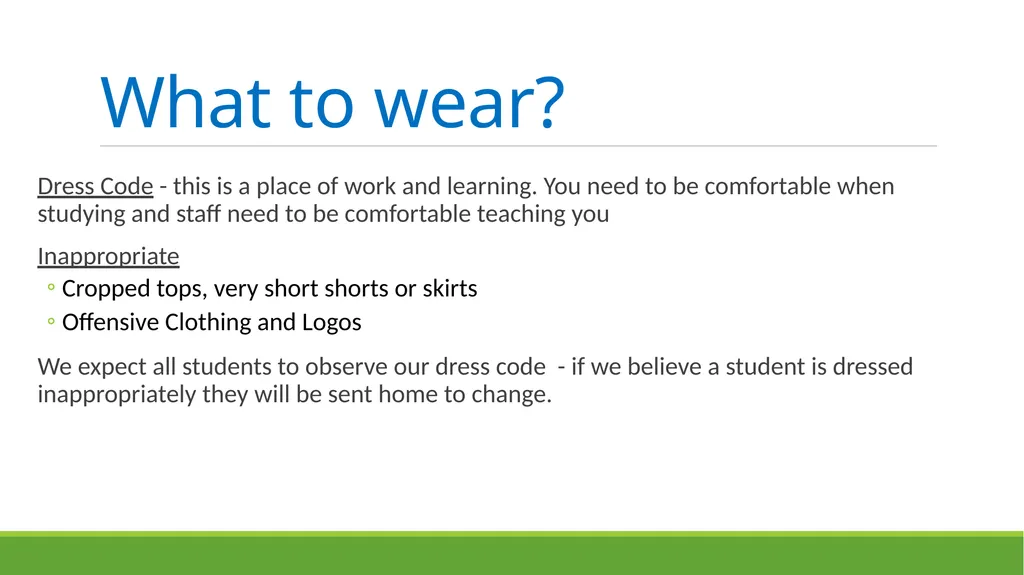 What to wear?

Dress Code - this is a place of work and learning. You need to be comfortable when studying and staff need to be comfortable teaching you

Inappropriate
◦ Cropped tops, very short shorts or skirts
◦ Offensive Clothing and Logos

We expect all students to observe our dress code - if we believe a student is dressed inappropriately they will be sent home to change.